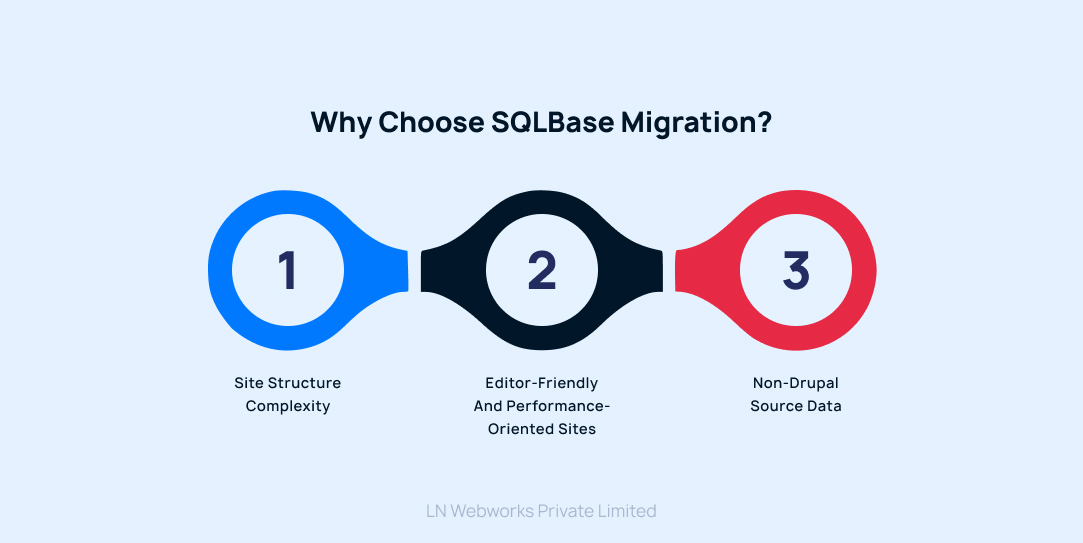 Why Choose SQLBase Migration?

1

2

3

Site Structure Complexity

Editor-Friendly And Performance-Oriented Sites

Non-Drupal Source Data

LN Webworks Private Limited